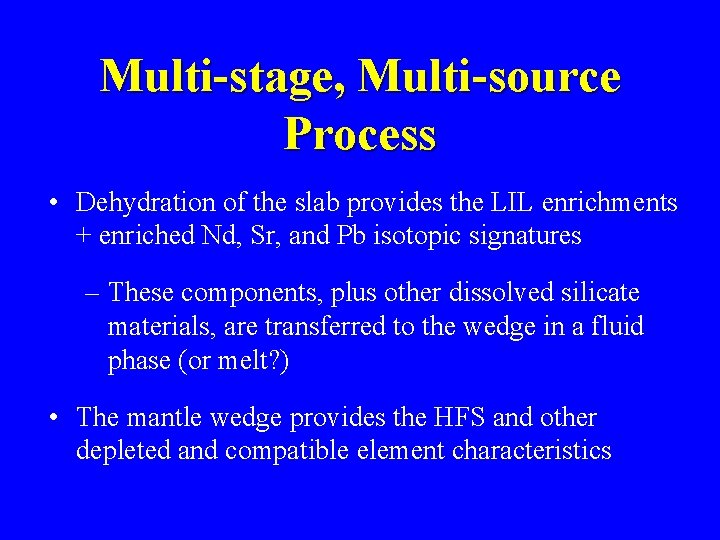 Multi-stage, Multi-source Process

• Dehydration of the slab provides the LIL enrichments + enriched Nd, Sr, and Pb isotopic signatures

– These components, plus other dissolved silicate materials, are transferred to the wedge in a fluid phase (or melt?)

• The mantle wedge provides the HFS and other depleted and compatible element characteristics